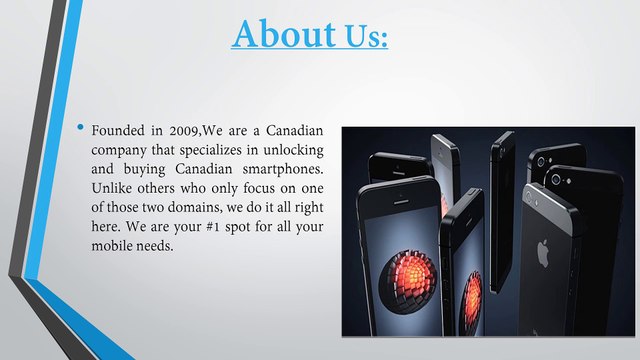 About Us:

• Founded in 2009,We are a Canadian company that specializes in unlocking and buying Canadian smartphones. Unlike others who only focus on one of those two domains, we do it all right here. We are your #1 spot for all your mobile needs.